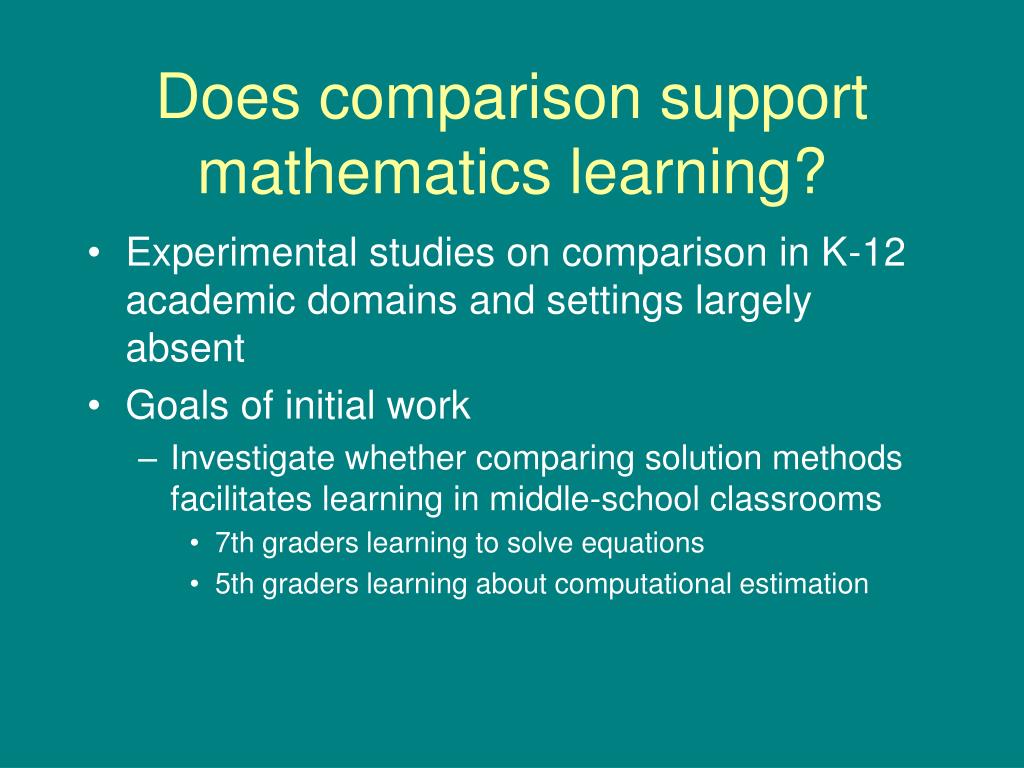 Does comparison support mathematics learning?

• Experimental studies on comparison in K-12 academic domains and settings largely absent
• Goals of initial work
– Investigate whether comparing solution methods facilitates learning in middle-school classrooms
• 7th graders learning to solve equations
• 5th graders learning about computational estimation